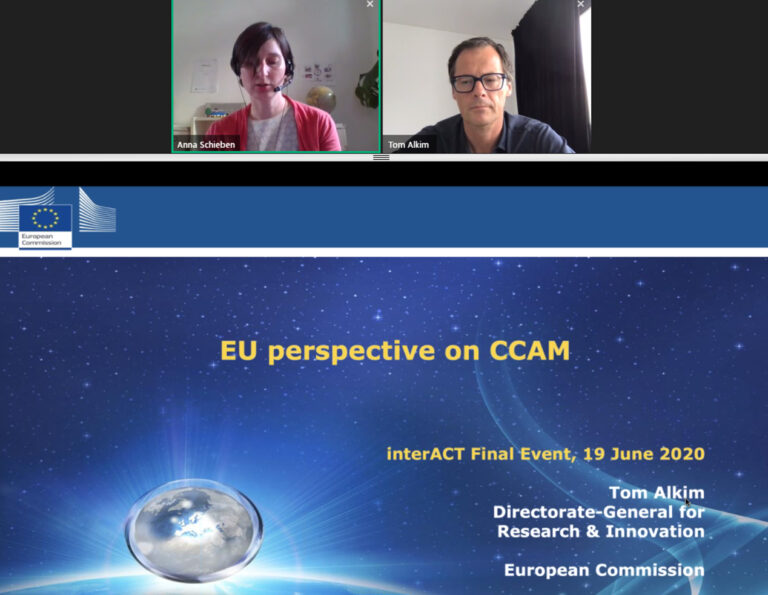 Anna Schieben

Tom Alkim

European Commission

EU perspective on CCAM

interACT Final Event, 19 June 2020

Tom Alkim
Directorate-General for Research & Innovation

European Commission